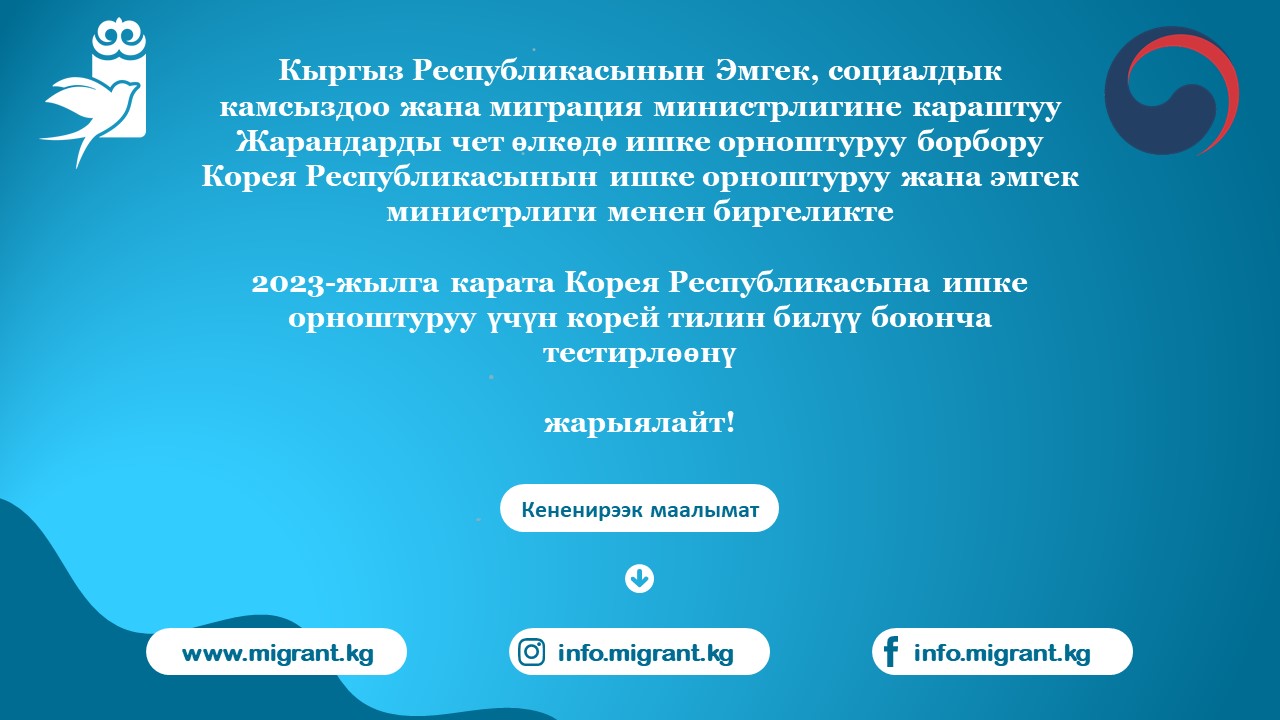 Кыргыз Республикасынын Эмгек, социалдык камсыздоо жана миграция министрлигине караштуу Жарандарды чет өлкөдө ишке орноштуруу борбору Корея Республикасынын ишке орноштуруу жана эмгек министрлиги менен биргеликте

2023-жылга карата Корея Республикасына ишке орноштуруу үчүн корей тилин билүү боюнча тестирлөөнү

жарыялайт!

Кененирээк маалымат

www.migrant.kg

info.migrant.kg

info.migrant.kg